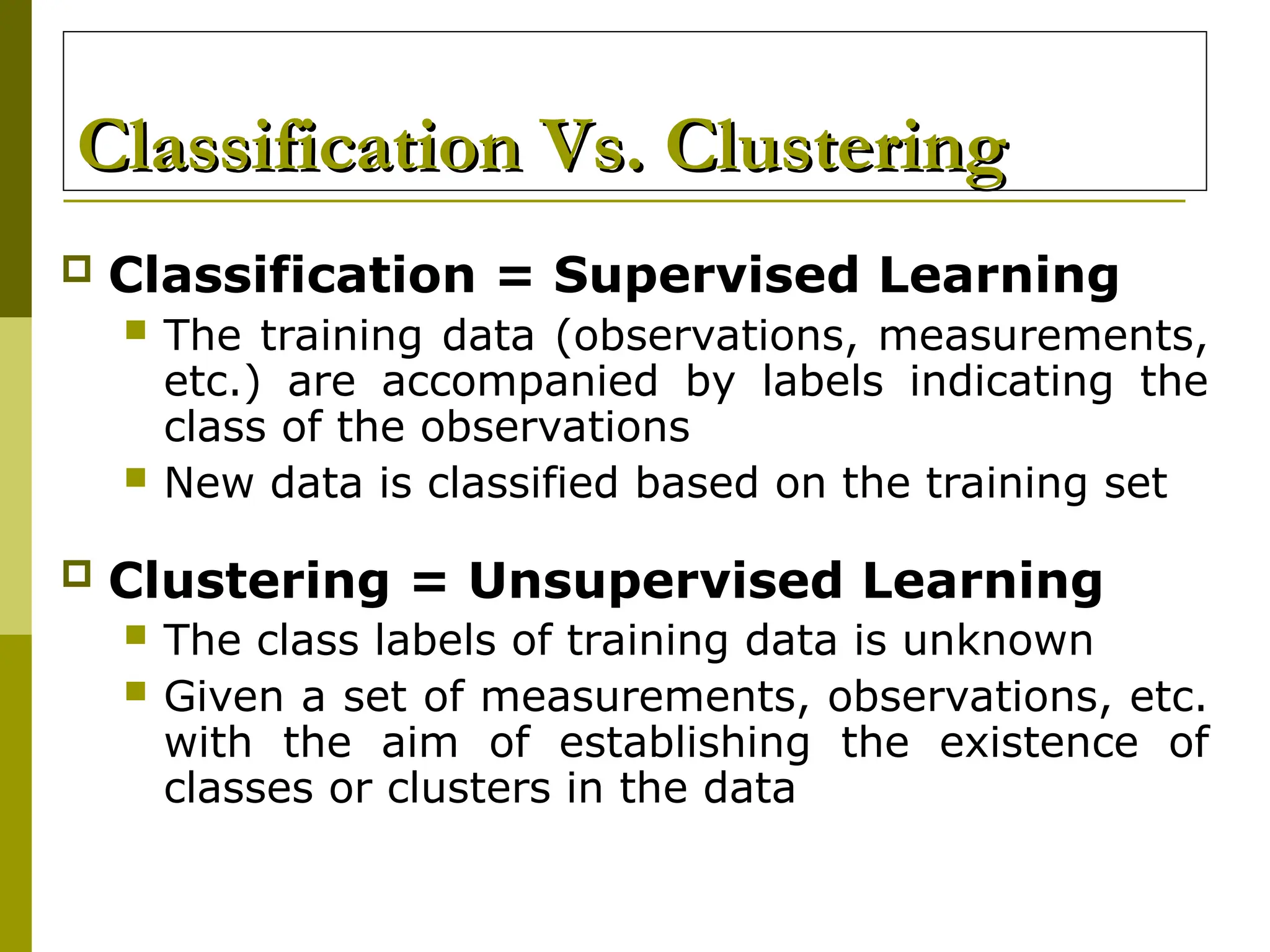 Classification Vs. Clustering

Classification = Supervised Learning

The training data (observations, measurements, etc.) are accompanied by labels indicating the class of the observations

New data is classified based on the training set

Clustering = Unsupervised Learning

The class labels of training data is unknown

Given a set of measurements, observations, etc. with the aim of establishing the existence of classes or clusters in the data